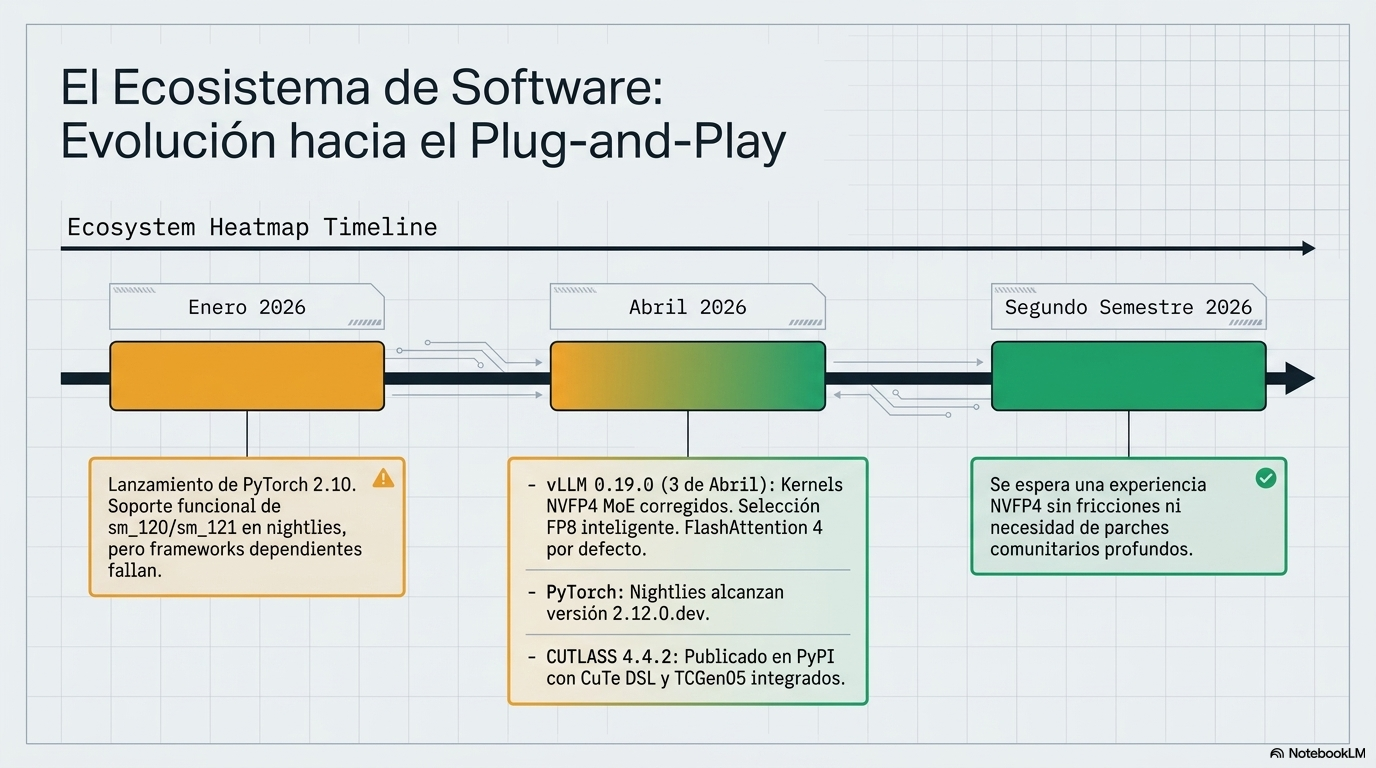 El Ecosistema de Software:
Evolución hacia el Plug-and-Play

Ecosystem Heatmap Timeline

Enero 2026

Abril 2026

Segundo Semestre 2026

Lanzamiento de PyTorch 2.10. Soporte funcional de sm_120/sm_121 en nightlies, pero frameworks dependientes fallan.

- vLLM 0.19.0 (3 de Abril): Kernels NVFP4 MoE corregidos. Selección FP8 inteligente. FlashAttention 4 por defecto.

- PyTorch: Nightlies alcanzan versión 2.12.0.dev.

- CUTLASS 4.4.2: Publicado en PyPI con CuTe DSL y TCGen05 integrados.

Se espera una experiencia NVFP4 sin fricciones ni necesidad de parches comunitarios profundos.

NotebookLM